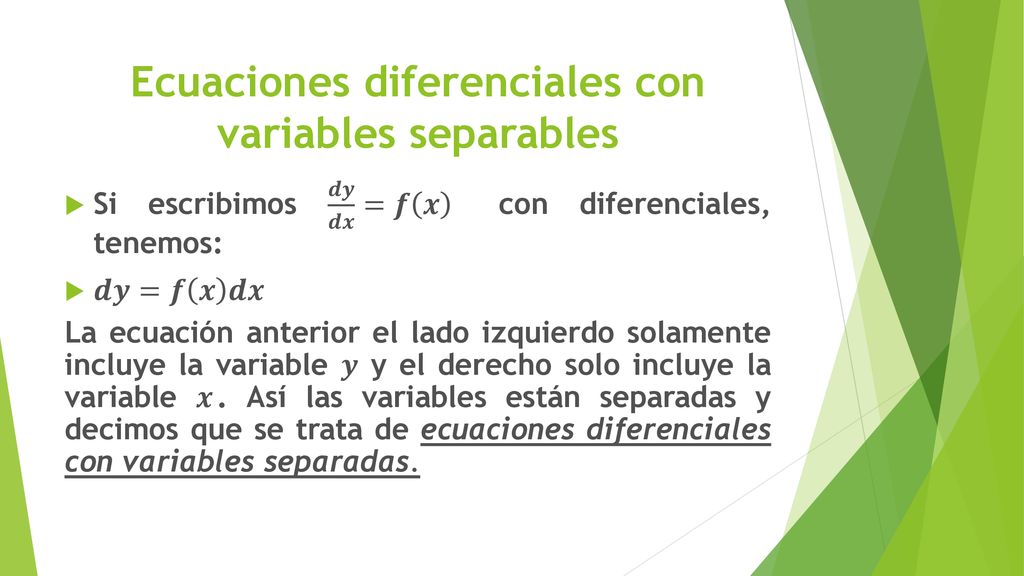 Ecuaciones diferenciales con variables separables

Si escribimos $\frac{dy}{dx} = f(x)$ con diferenciales, tenemos:

$dy = f(x)dx$

La ecuación anterior el lado izquierdo solamente incluye la variable $y$ y el derecho solo incluye la variable $x$. Así las variables están separadas y decimos que se trata de ecuaciones diferenciales con variables separadas.